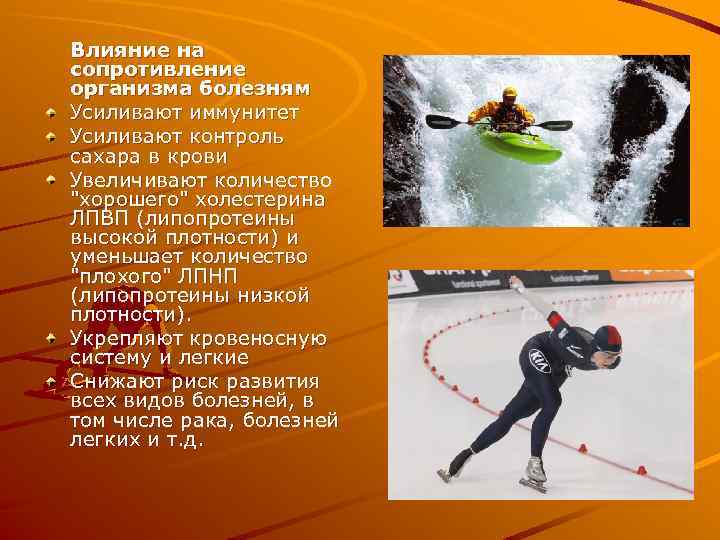 Влияние на сопротивление организма болезням

Усиливают иммунитет

Усиливают контроль сахара в крови

Увеличивают количество "хорошего" холестерина ЛПВП (липопротеины высокой плотности) и уменьшает количество "плохого" ЛПНП (липопротеины низкой плотности).

Укрепляют кровеносную систему и легкие

Снижают риск развития всех видов болезней, в том числе рака, болезней легких и т.д.

KIA